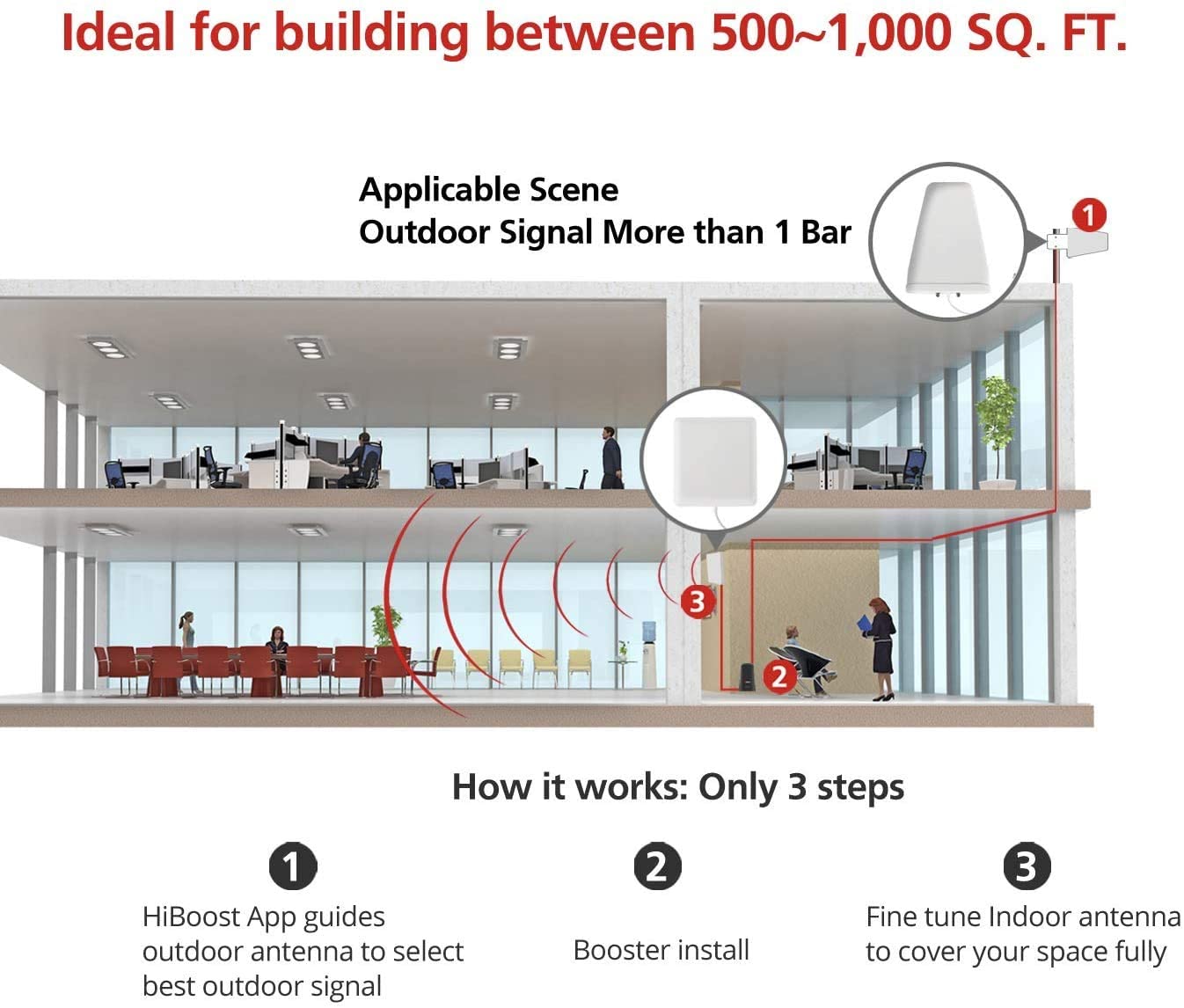 Ideal for building between 500~1,000 SQ. FT.

Applicable Scene
Outdoor Signal More than 1 Bar

1

3

2

How it works: Only 3 steps

1
HiBoost App guides outdoor antenna to select best outdoor signal

2
Booster install

3
Fine tune Indoor antenna to cover your space fully